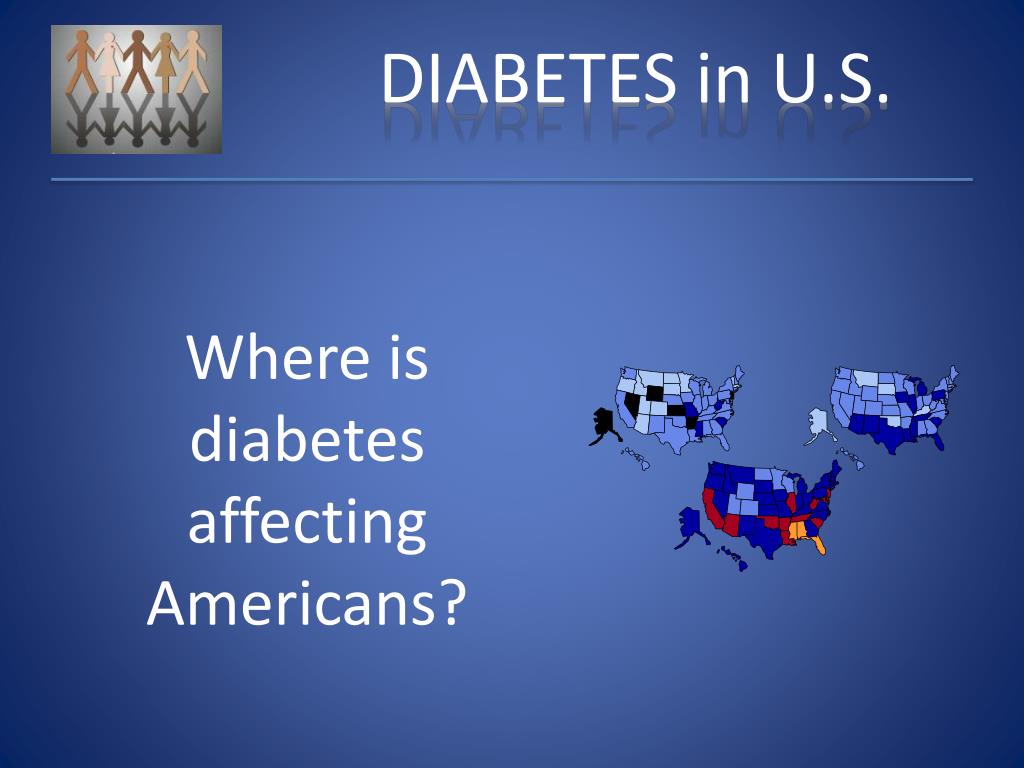 DIABETES in U.S.

Where is diabetes affecting Americans?